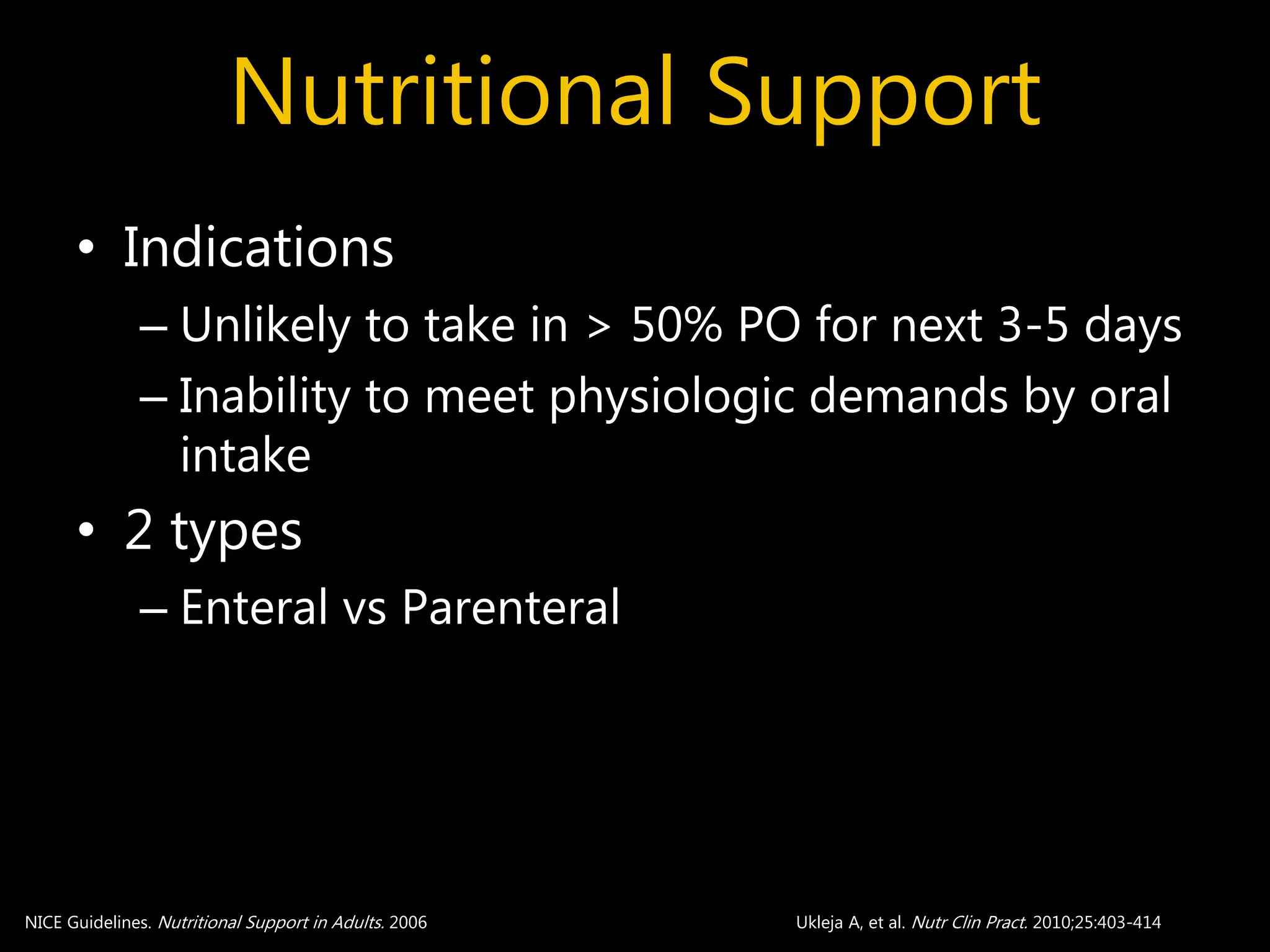 Nutritional Support

• Indications
– Unlikely to take in > 50% PO for next 3-5 days
– Inability to meet physiologic demands by oral intake
• 2 types
– Enteral vs Parenteral

NICE Guidelines. Nutritional Support in Adults. 2006

Ukleja A, et al. Nutr Clin Pract. 2010;25:403-414